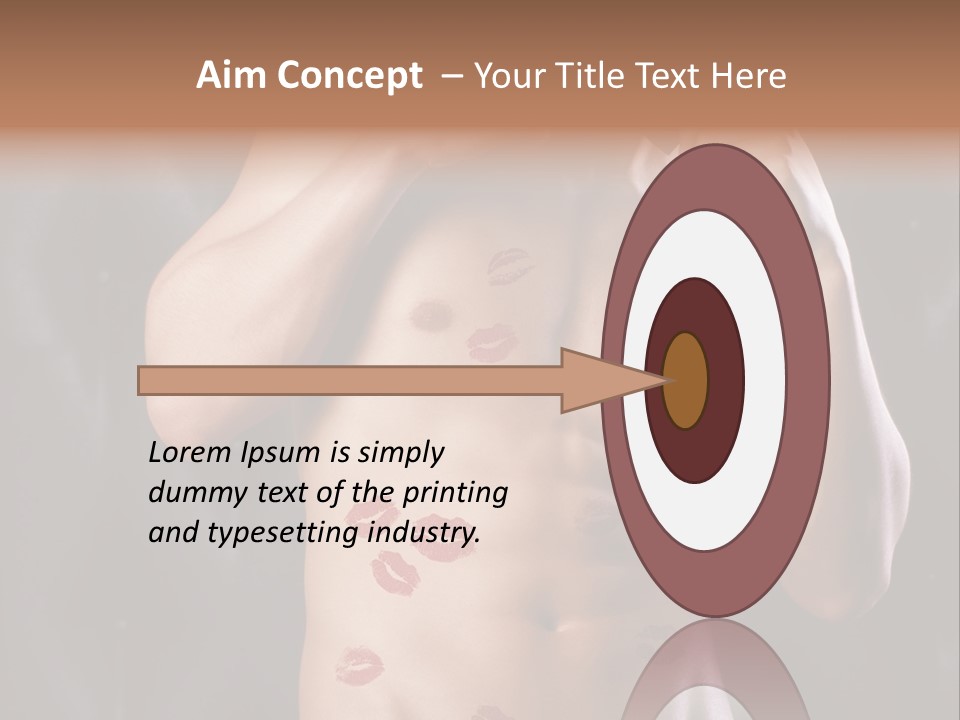 Aim Concept – Your Title Text Here

Lorem Ipsum is simply dummy text of the printing and typesetting industry.